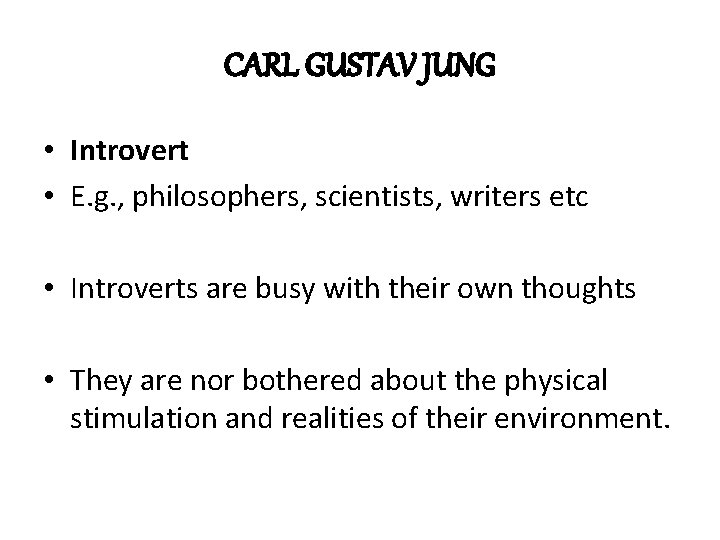 CARL GUSTAV JUNG

• Introvert
• E.g., philosophers, scientists, writers etc

• Introverts are busy with their own thoughts

• They are nor bothered about the physical stimulation and realities of their environment.